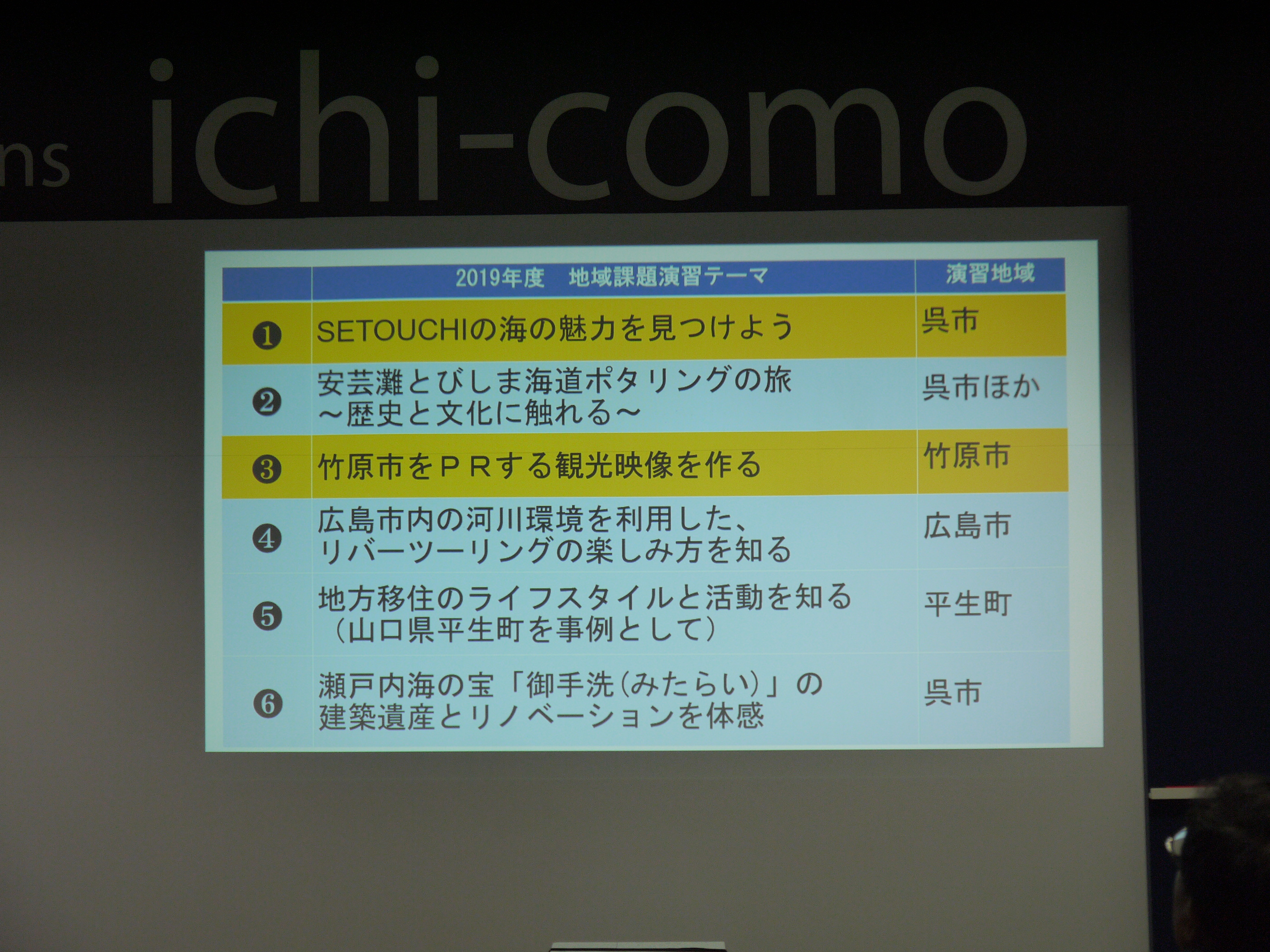 ns ichi-como

| | 2019年度　地域課題演習テーマ | 演習地域 |
|---|---|---|
| ❶ | SETOUCHIの海の魅力を見つけよう | 呉市 |
| ❷ | 安芸灘とびしま海道ポタリングの旅 ～歴史と文化に触れる～ | 呉市ほか |
| ❸ | 竹原市をＰＲする観光映像を作る | 竹原市 |
| ❹ | 広島市内の河川環境を利用した、リバーツーリングの楽しみ方を知る | 広島市 |
| ❺ | 地方移住のライフスタイルと活動を知る（山口県平生町を事例として） | 平生町 |
| ❻ | 瀬戸内海の宝「御手洗(みたらい)」の建築遺産とリノベーションを体感 | 呉市 |